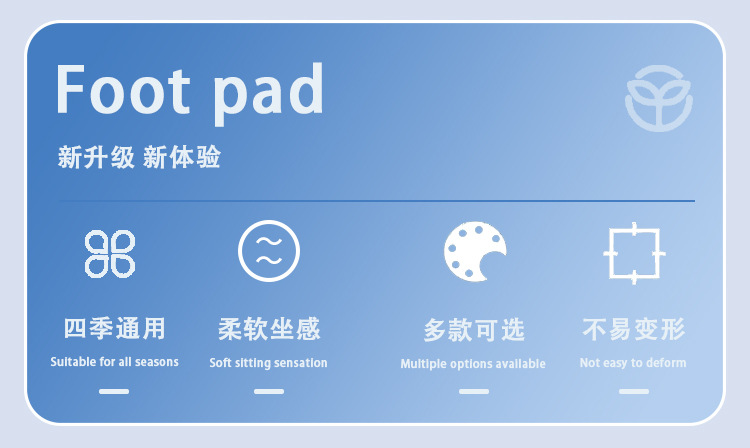 Foot pad

新升级 新体验

四季通用
Suitable for all seasons

柔软坐感
Soft sitting sensation

多款可选
Multiple options available

不易变形
Not easy to deform